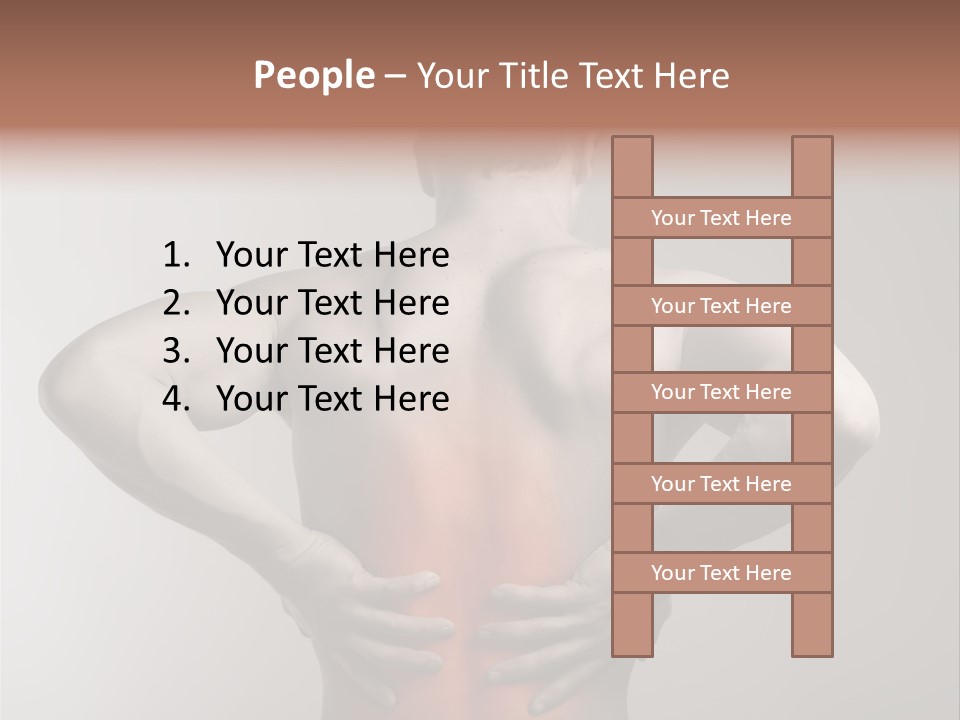 People – Your Title Text Here

1. Your Text Here
2. Your Text Here
3. Your Text Here
4. Your Text Here

Your Text Here

Your Text Here

Your Text Here

Your Text Here

Your Text Here